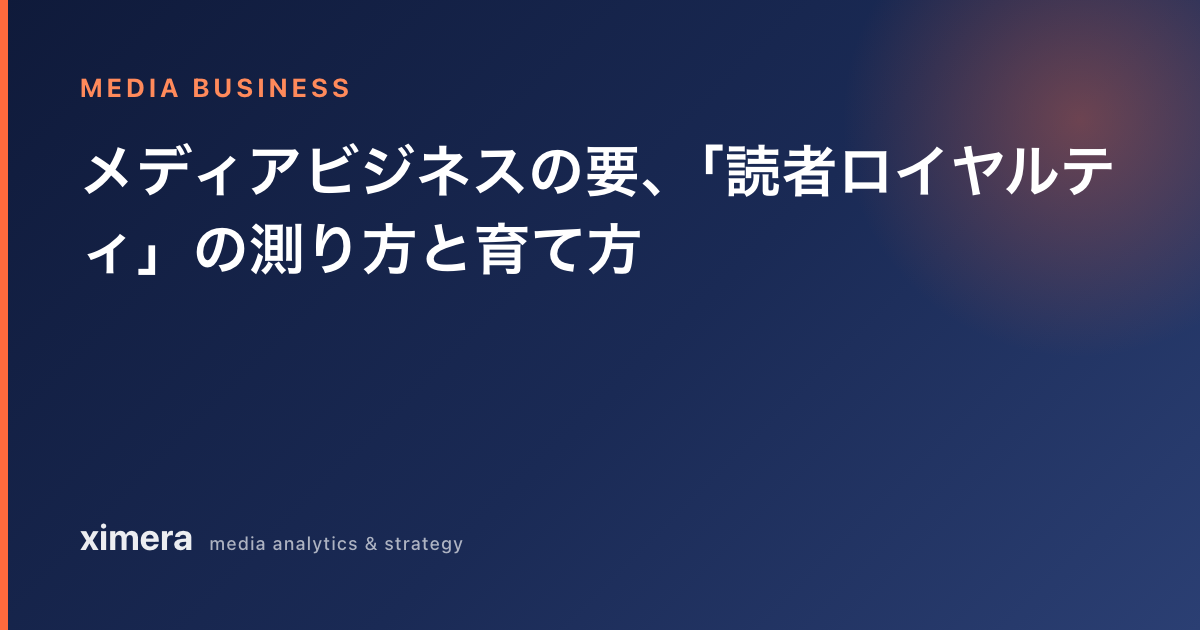 MEDIA BUSINESS

メディアビジネスの要、「読者ロイヤルティ」の測り方と育て方

ximera media analytics & strategy